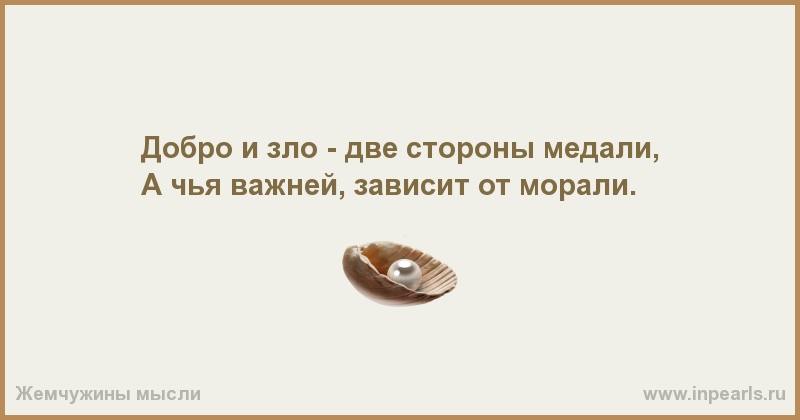 Добро и зло - две стороны медали,
А чья важней, зависит от морали.

Жемчужины мысли

www.inpearls.ru